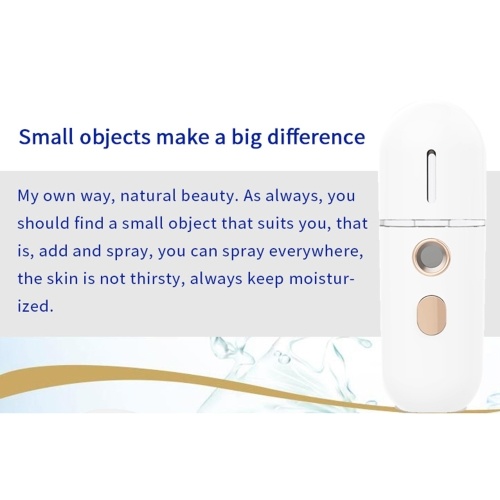 Small objects make a big difference

My own way, natural beauty. As always, you should find a small object that suits you, that is, add and spray, you can spray everywhere, the skin is not thirsty, always keep moisturized.